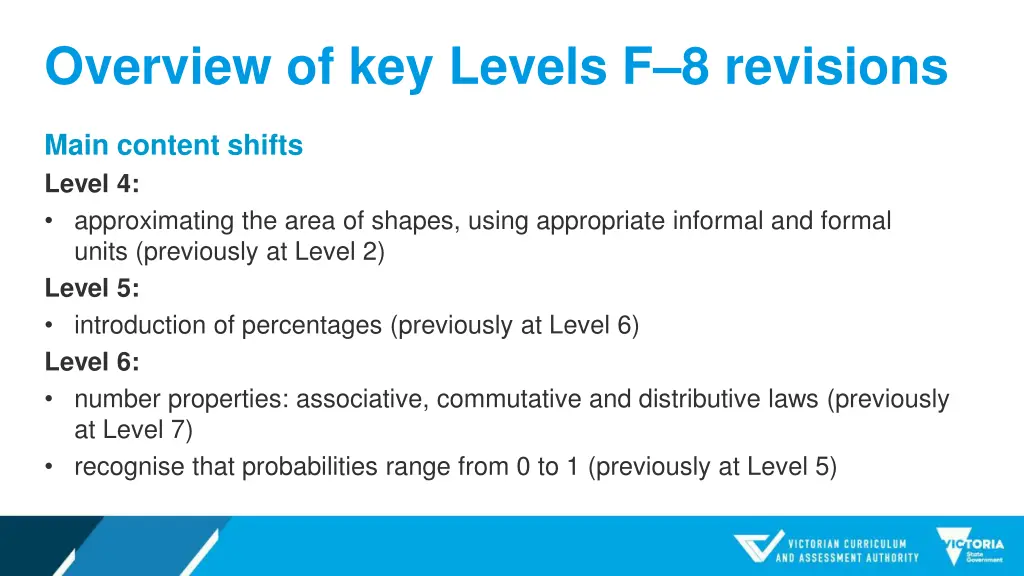 Overview of key Levels F–8 revisions

Main content shifts

Level 4:

• approximating the area of shapes, using appropriate informal and formal units (previously at Level 2)

Level 5:

• introduction of percentages (previously at Level 6)

Level 6:

• number properties: associative, commutative and distributive laws (previously at Level 7)
• recognise that probabilities range from 0 to 1 (previously at Level 5)

VICTORIAN CURRICULUM AND ASSESSMENT AUTHORITY

VICTORIA State Government